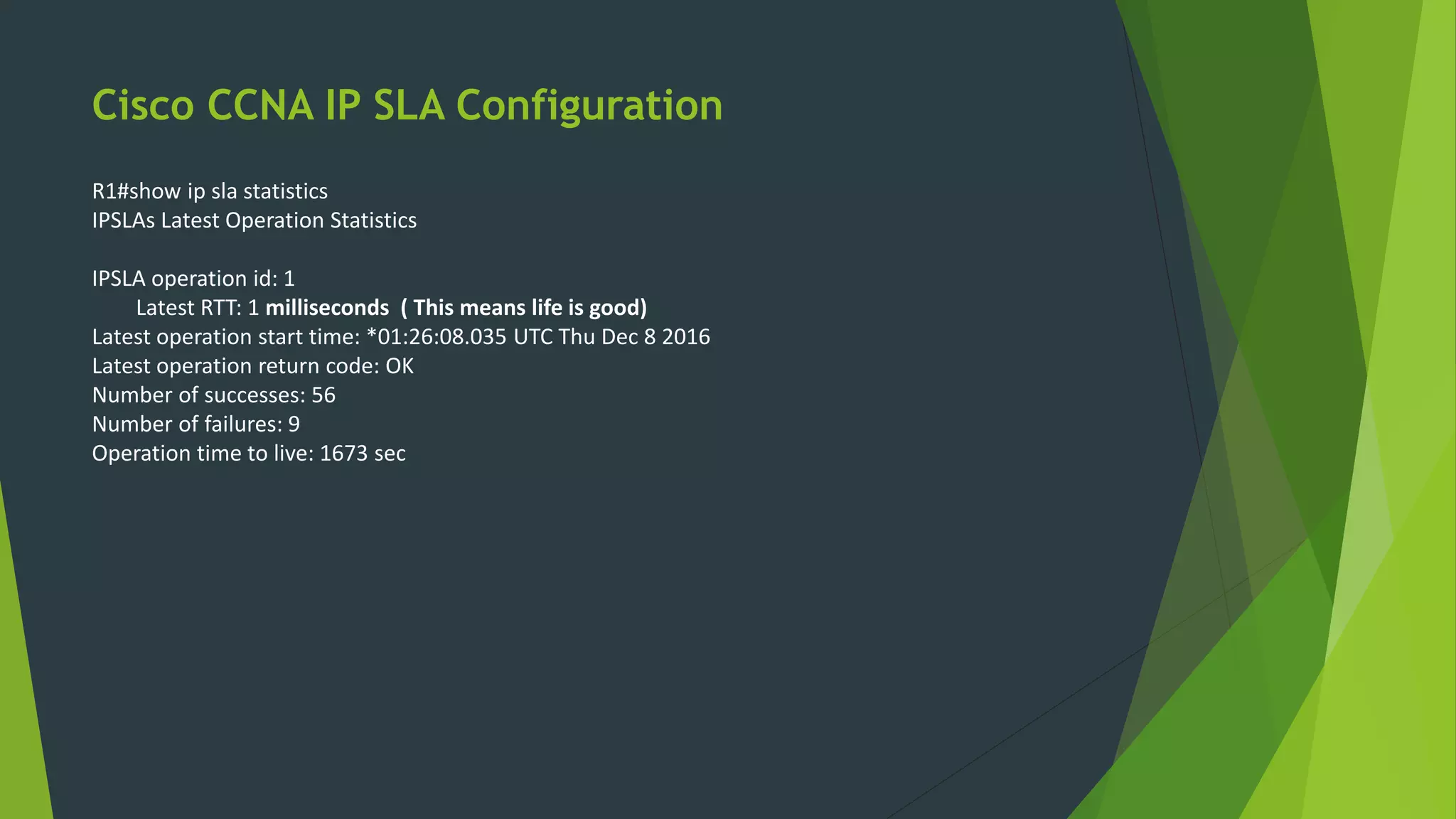 Cisco CCNA IP SLA Configuration

R1#show ip sla statistics
IPSLAs Latest Operation Statistics

IPSLA operation id: 1
Latest RTT: 1 milliseconds ( This means life is good)
Latest operation start time: *01:26:08.035 UTC Thu Dec 8 2016
Latest operation return code: OK
Number of successes: 56
Number of failures: 9
Operation time to live: 1673 sec